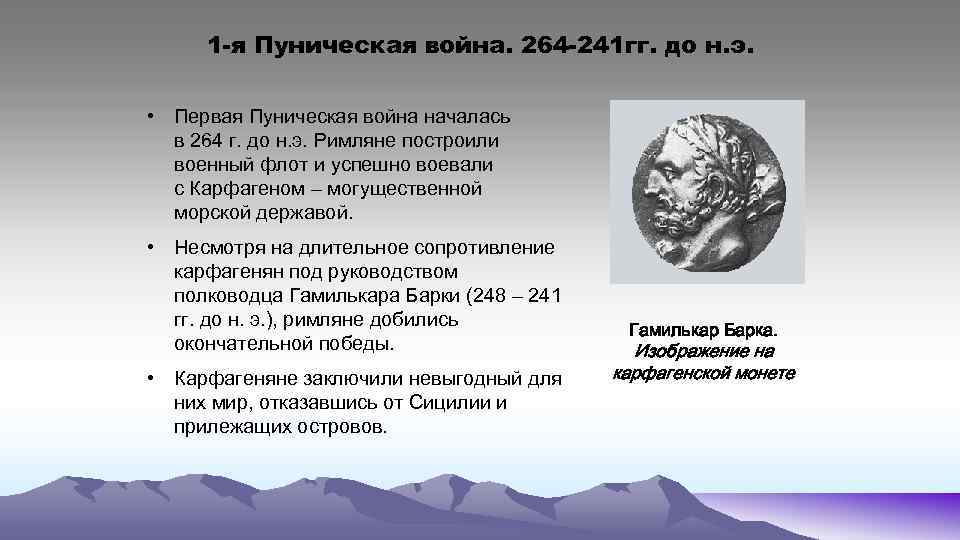 1-я Пуническая война. 264-241гг. до н.э.

• Первая Пуническая война началась в 264 г. до н.э. Римляне построили военный флот и успешно воевали с Карфагеном – могущественной морской державой.

• Несмотря на длительное сопротивление карфагенян под руководством полководца Гамилькара Барки (248 – 241 гг. до н. э.), римляне добились окончательной победы.

• Карфагеняне заключили невыгодный для них мир, отказавшись от Сицилии и прилежащих островов.

Гамилькар Барка. Изображение на карфагенской монете